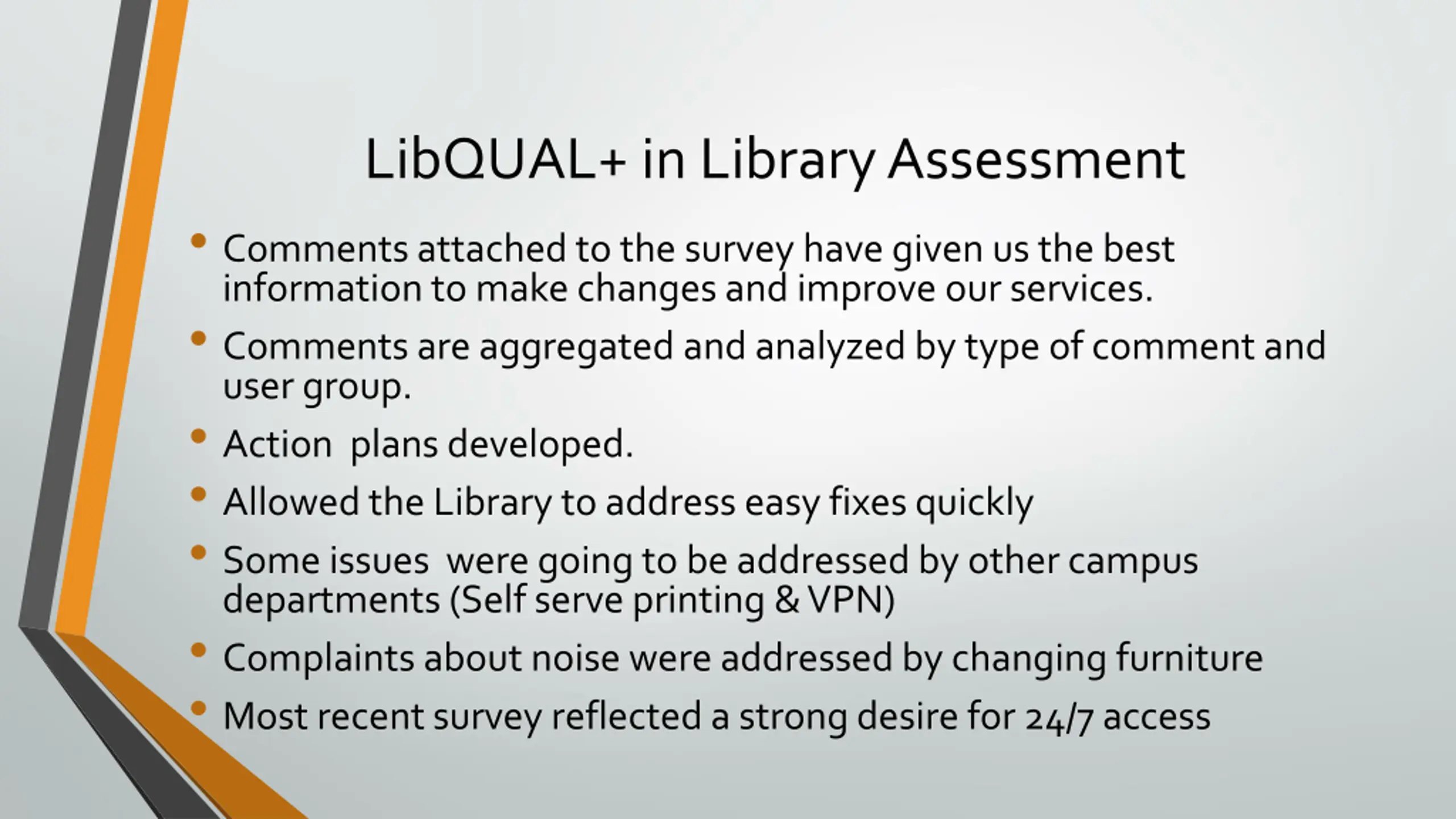 LibQUAL+ in Library Assessment

• Comments attached to the survey have given us the best information to make changes and improve our services.
• Comments are aggregated and analyzed by type of comment and user group.
• Action  plans developed.
• Allowed the Library to address easy fixes quickly
• Some issues  were going to be addressed by other campus departments (Self serve printing & VPN)
• Complaints about noise were addressed by changing furniture
• Most recent survey reflected a strong desire for 24/7 access